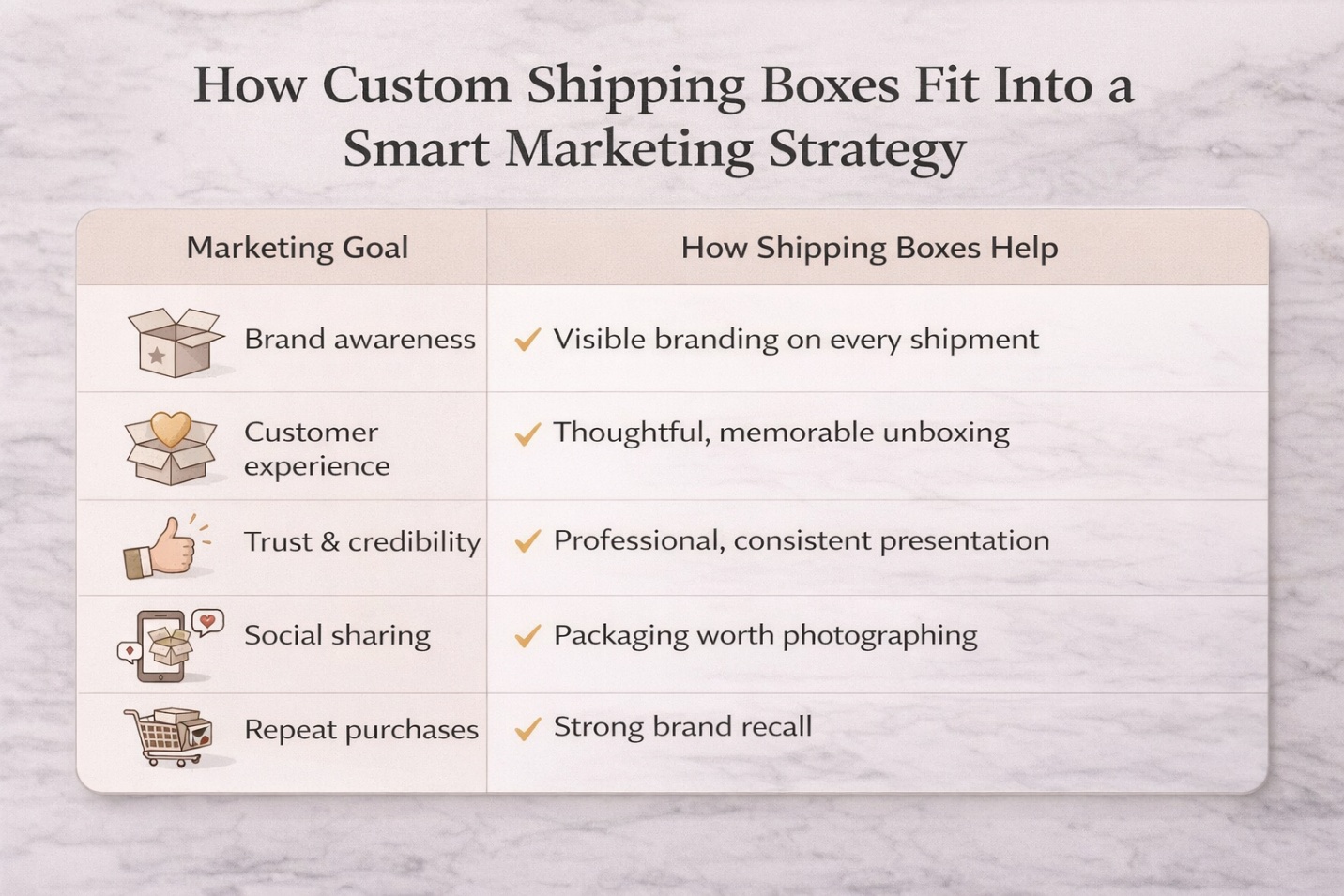 How Custom Shipping Boxes Fit Into a Smart Marketing Strategy

| Marketing Goal | How Shipping Boxes Help |
|---|---|
| Brand awareness | ✓ Visible branding on every shipment |
| Customer experience | ✓ Thoughtful, memorable unboxing |
| Trust & credibility | ✓ Professional, consistent presentation |
| Social sharing | ✓ Packaging worth photographing |
| Repeat purchases | ✓ Strong brand recall |